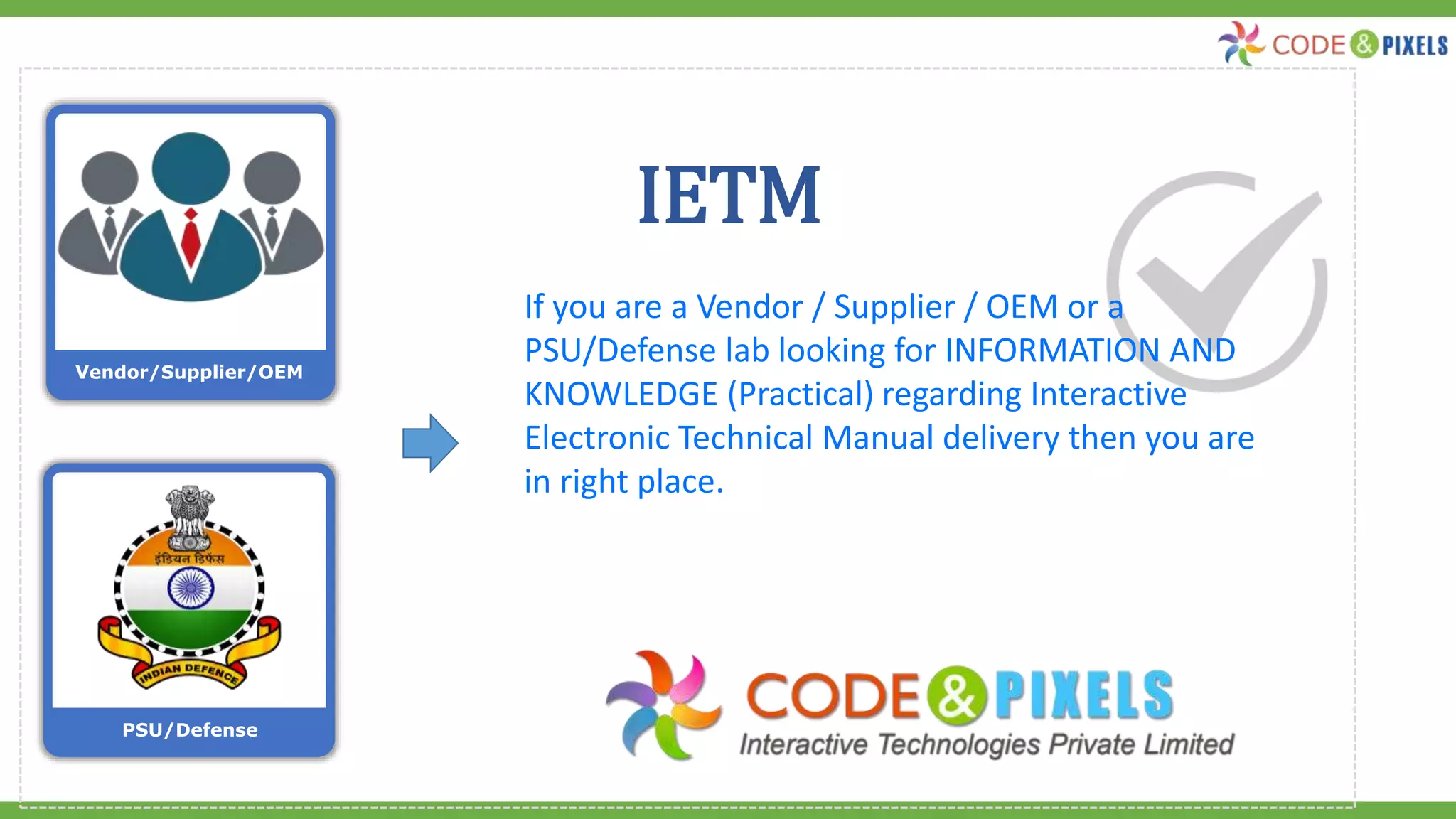 CODE & PIXELS

Vendor/Supplier/OEM

इंडियन डिफेंस

INDIAN DEFENCE

PSU/Defense

IETM

If you are a Vendor / Supplier / OEM or a PSU/Defense lab looking for INFORMATION AND KNOWLEDGE (Practical) regarding Interactive Electronic Technical Manual delivery then you are in right place.

CODE & PIXELS
Interactive Technologies Private Limited